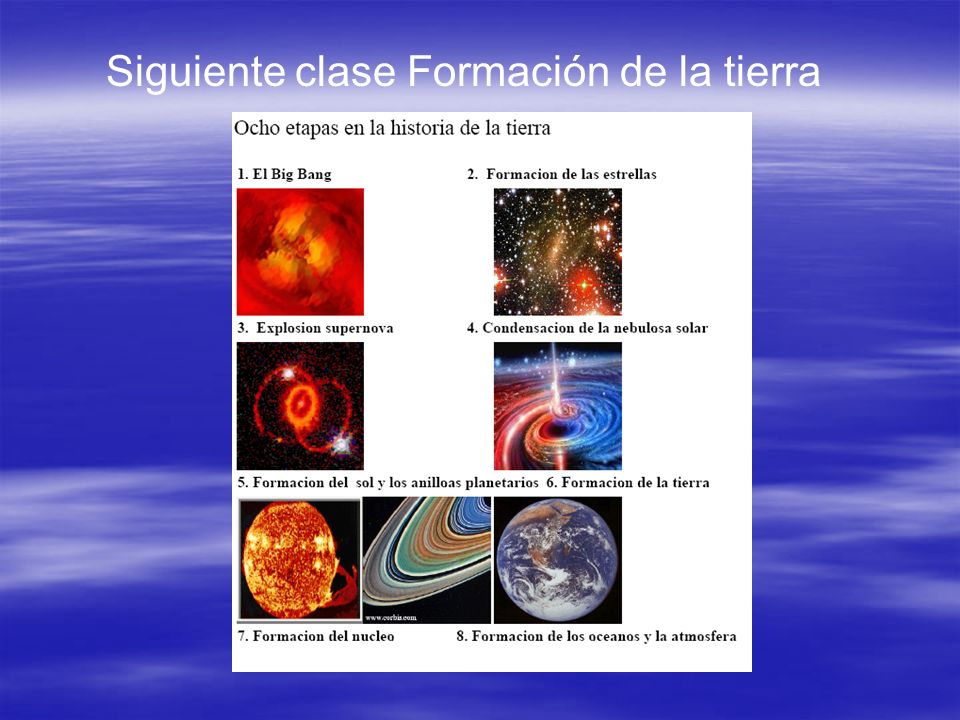 Siguiente clase Formación de la tierra

Ocho etapas en la historia de la tierra

1. El Big Bang

2. Formacion de las estrellas

3. Explosion supernova

4. Condensacion de la nebulosa solar

5. Formacion del sol y los anilloas planetarios

6. Formacion de la tierra

www.corbis.com

7. Formacion del nucleo

8. Formacion de los oceanos y la atmosfera